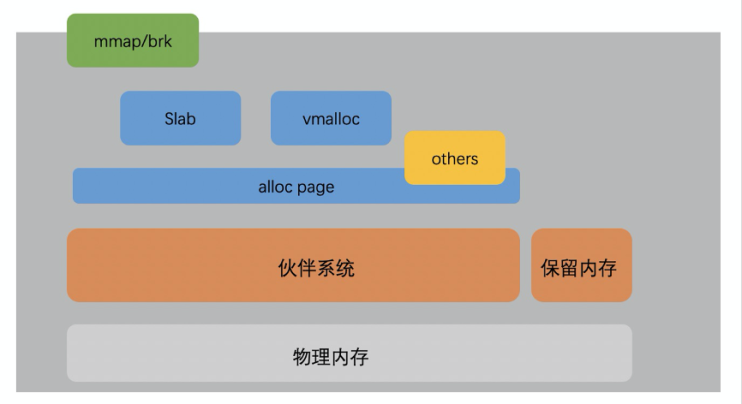 mmap/brk

Slab

vmalloc

others

alloc page

伙伴系统

保留内存

物理内存